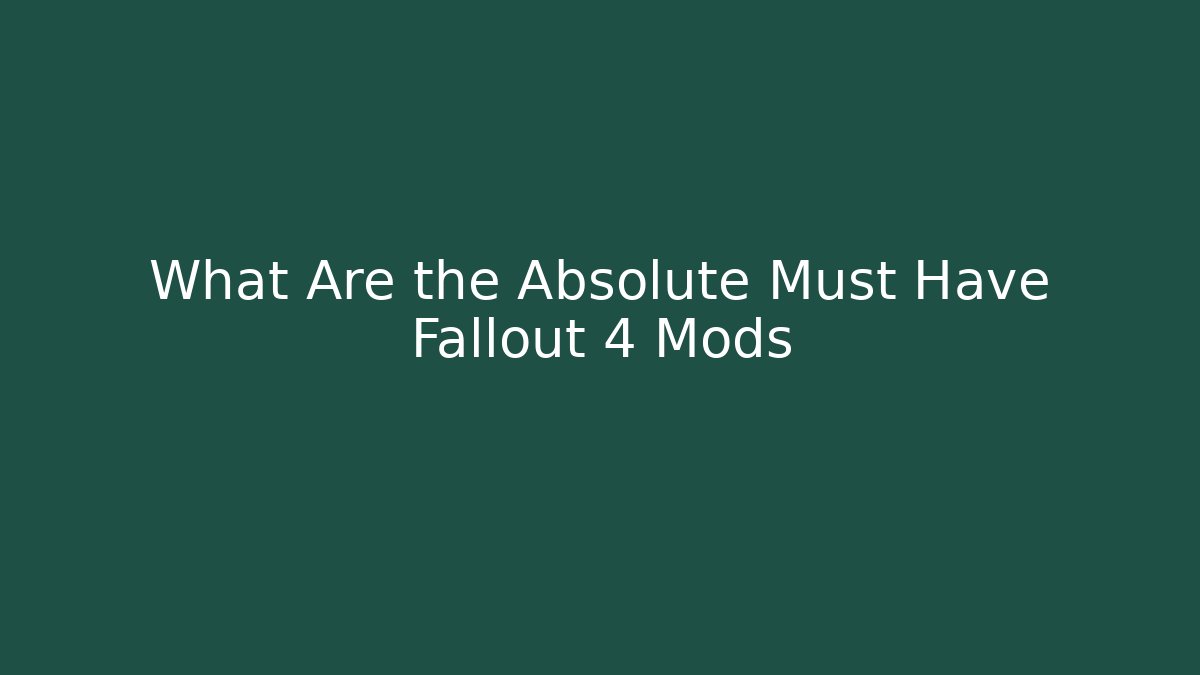 What Are the Absolute Must Have Fallout 4 Mods